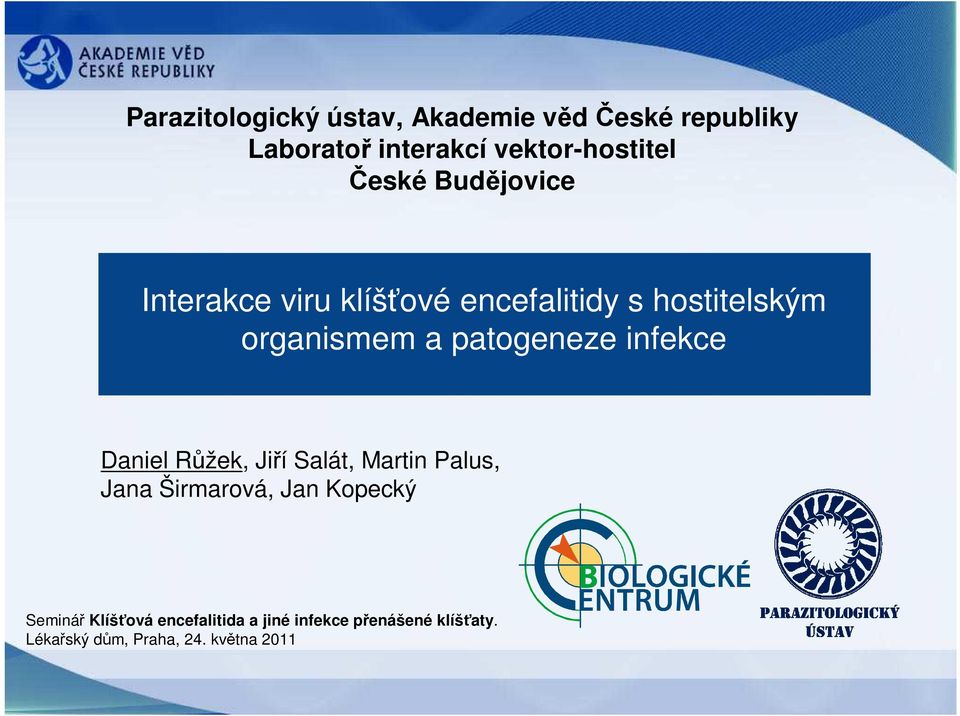 AKADEMIE VĚD
ČESKÉ REPUBLIKY

Parazitologický ústav, Akademie věd České republiky
Laboratoř interakcí vektor-hostitel
České Budějovice

Interakce viru klíšťové encefalitidy s hostitelským organismem a patogeneze infekce

Daniel Růžek, Jiří Salát, Martin Palus, Jana Širmarová, Jan Kopecký

BIOLOGICKÉ CENTRUM

PARAZITOLOGICKÝ ÚSTAV

Seminář Klíšťová encefalitida a jiné infekce přenášené klíšťaty.
Lékařský dům, Praha, 24. května 2011